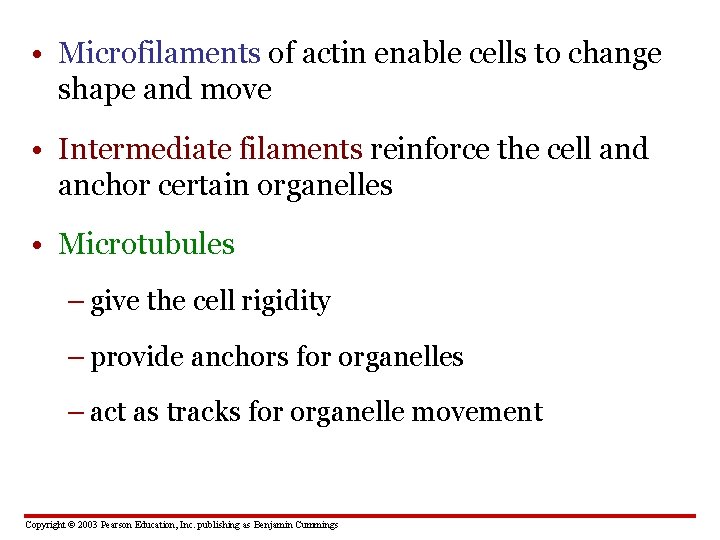 • Microfilaments of actin enable cells to change shape and move

• Intermediate filaments reinforce the cell and anchor certain organelles

• Microtubules

– give the cell rigidity

– provide anchors for organelles

– act as tracks for organelle movement

Copyright © 2003 Pearson Education, Inc. publishing as Benjamin Cummings